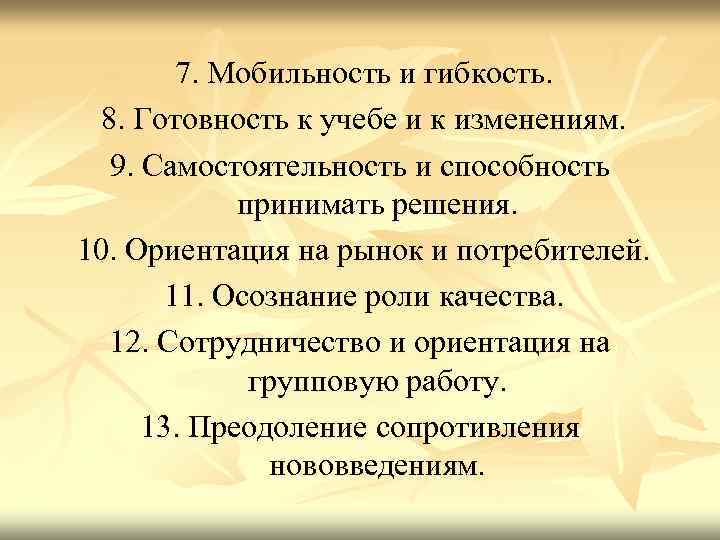 7. Мобильность и гибкость.

8. Готовность к учебе и к изменениям.

9. Самостоятельность и способность принимать решения.

10. Ориентация на рынок и потребителей.

11. Осознание роли качества.

12. Сотрудничество и ориентация на групповую работу.

13. Преодоление сопротивления нововведениям.